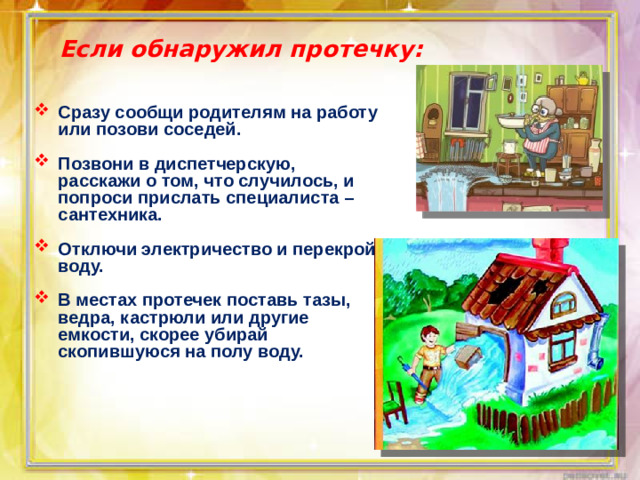 Если обнаружил протечку:

❖ Сразу сообщи родителям на работу или позови соседей.

❖ Позвони в диспетчерскую, расскажи о том, что случилось, и попроси прислать специалиста – сантехника.

❖ Отключи электричество и перекрой воду.

❖ В местах протечек поставь тазы, ведра, кастрюли или другие емкости, скорее убирай скопившуюся на полу воду.

pedsovet.su